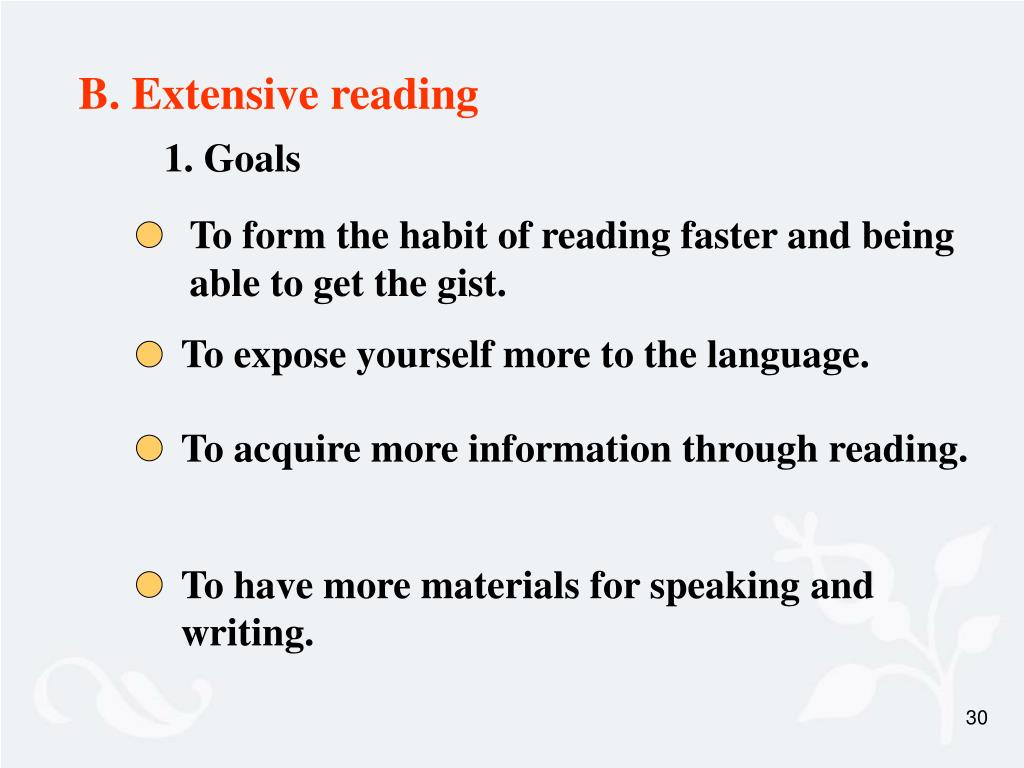 B. Extensive reading

1. Goals

To form the habit of reading faster and being able to get the gist.

To expose yourself more to the language.

To acquire more information through reading.

To have more materials for speaking and writing.

30